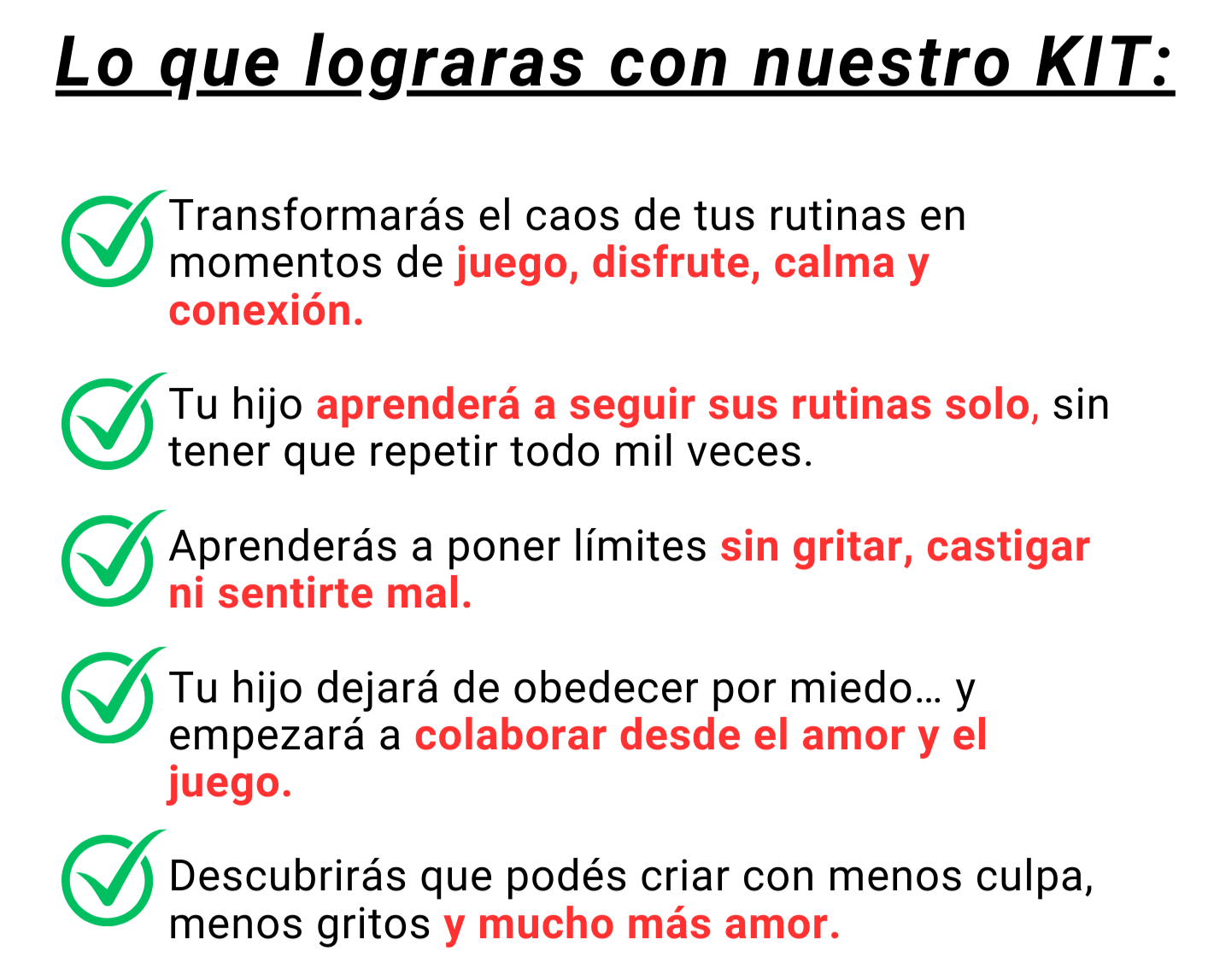 Lo que lograras con nuestro KIT:

Transformarás el caos de tus rutinas en momentos de juego, disfrute, calma y conexión.

Tu hijo aprenderá a seguir sus rutinas solo, sin tener que repetir todo mil veces.

Aprenderás a poner límites sin gritar, castigar ni sentirte mal.

Tu hijo dejará de obedecer por miedo… y empezará a colaborar desde el amor y el juego.

Descubrirás que podés criar con menos culpa, menos gritos y mucho más amor.